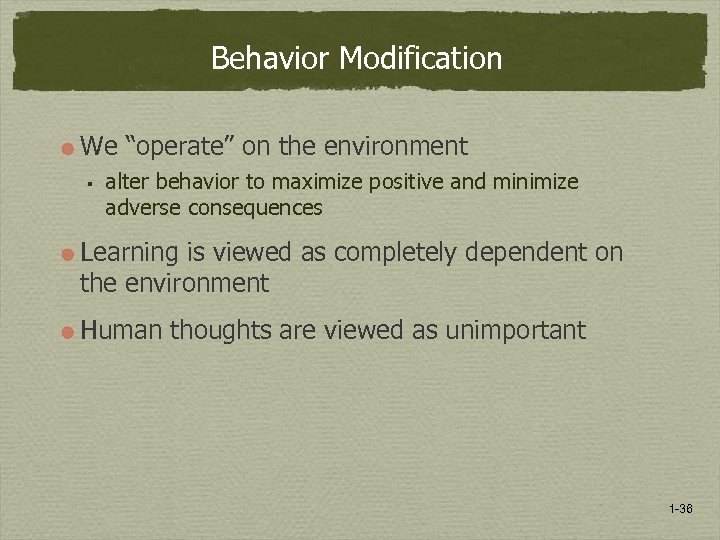 Behavior Modification

We “operate” on the environment

alter behavior to maximize positive and minimize adverse consequences

Learning is viewed as completely dependent on the environment

Human thoughts are viewed as unimportant

1-36